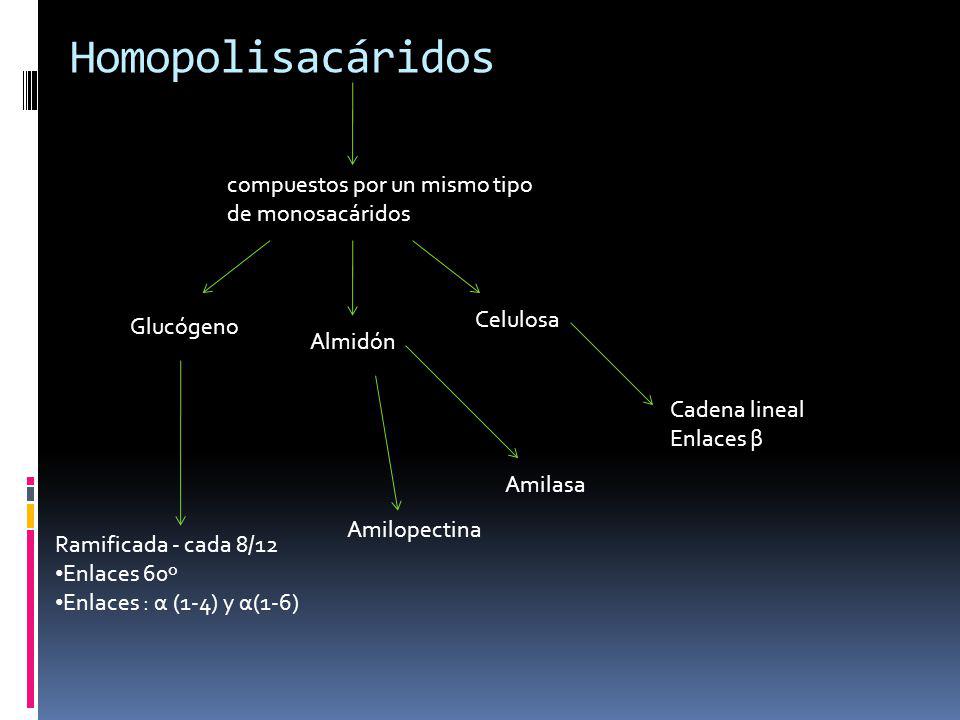 Homopolisacáridos

compuestos por un mismo tipo de monosacáridos

Glucógeno

Almidón

Celulosa

Cadena lineal
Enlaces β

Amilasa

Amilopectina

Ramificada - cada 8/12
•Enlaces 60º
•Enlaces : α (1-4) y α(1-6)